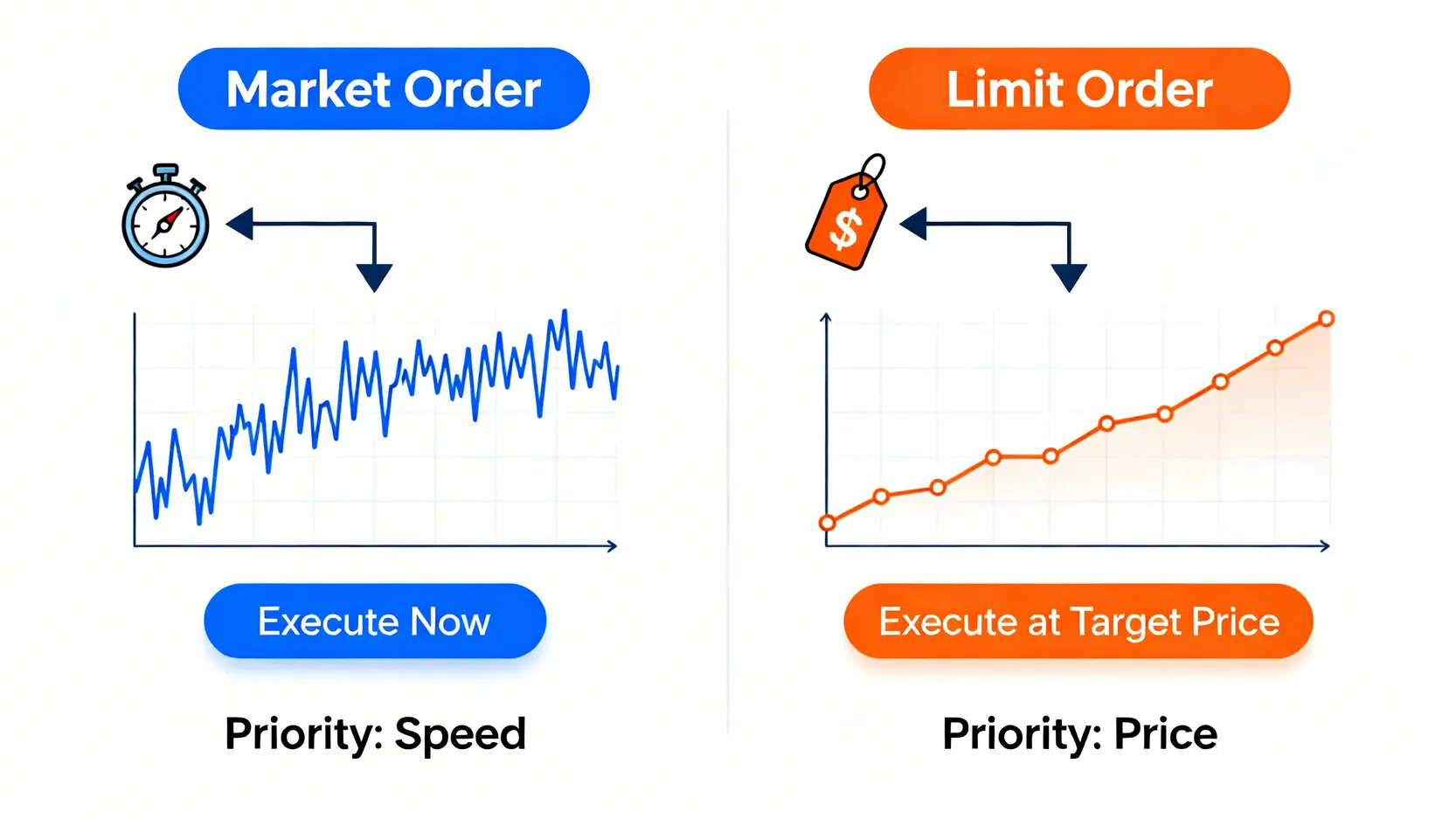 Market Order

Execute Now

Priority: Speed

Limit Order

$

Execute at Target Price

Priority: Price